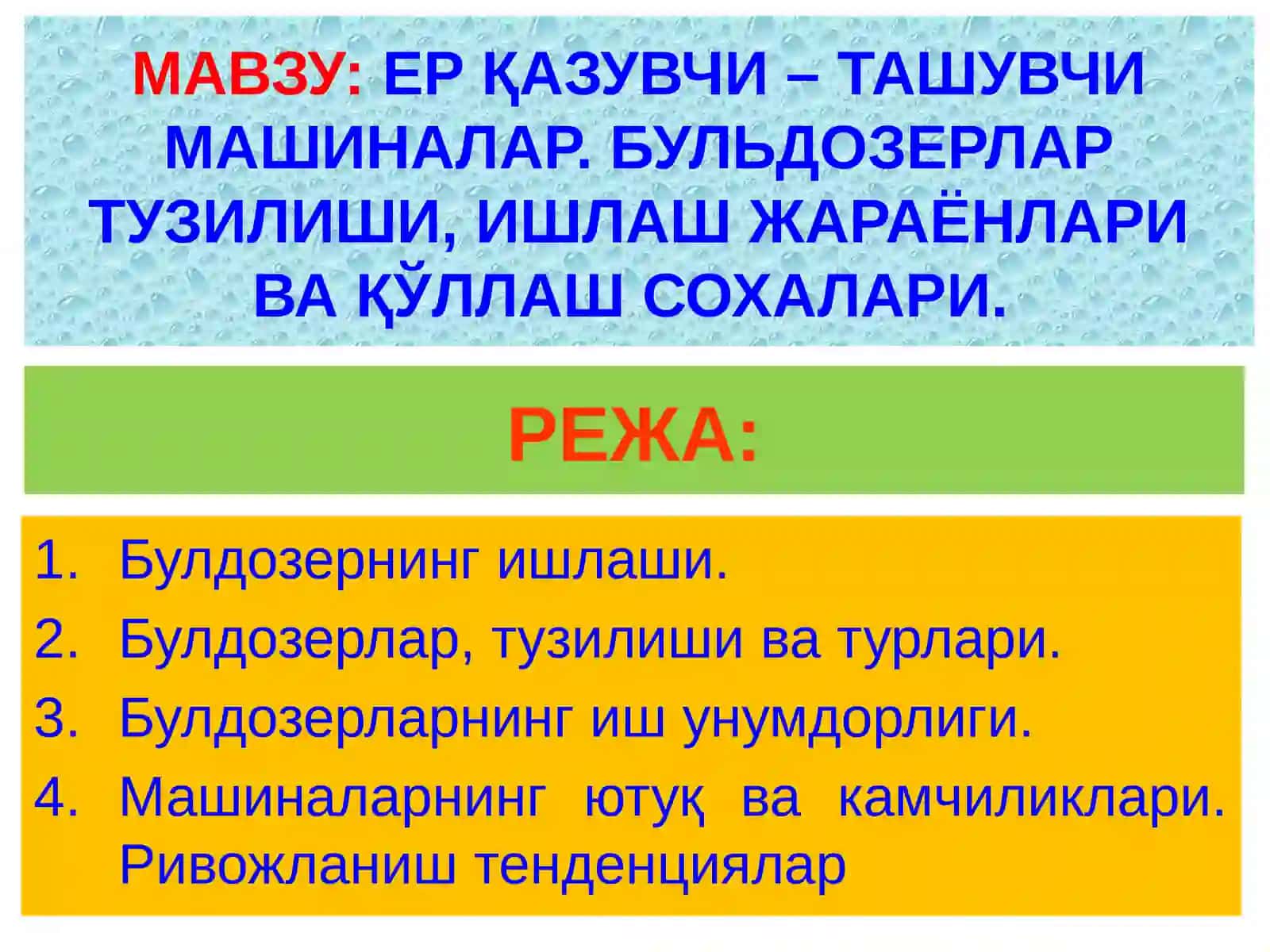 МАВЗУ: ЕР ҚАЗУВЧИ – ТАШУВЧИ МАШИНАЛАР. БУЛЬДОЗЕРЛАР ТУЗИЛИШИ, ИШЛАШ ЖАРАЁНЛАРИ ВА ҚЎЛЛАШ СОХАЛАРИ.

РЕЖА:

1. Булдозернинг ишлаши.
2. Булдозерлар, тузилиши ва турлари.
3. Булдозерларнинг иш унумдорлиги.
4. Машиналарнинг ютуқ ва камчиликлари. Ривожланиш тенденциялар